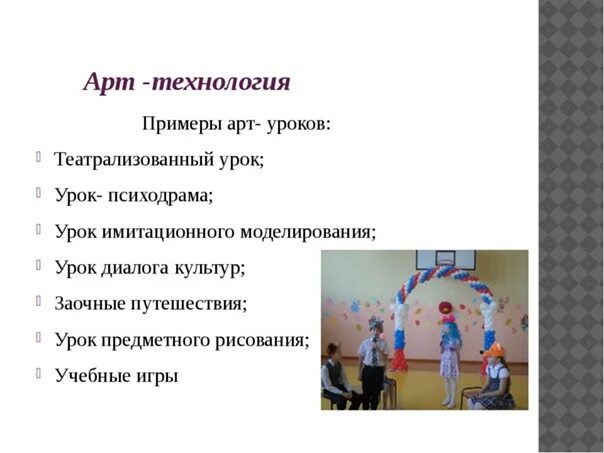 Арт -технология

Примеры арт- уроков:

Театрализованный урок;

Урок- психодрама;

Урок имитационного моделирования;

Урок диалога культур;

Заочные путешествия;

Урок предметного рисования;

Учебные игры